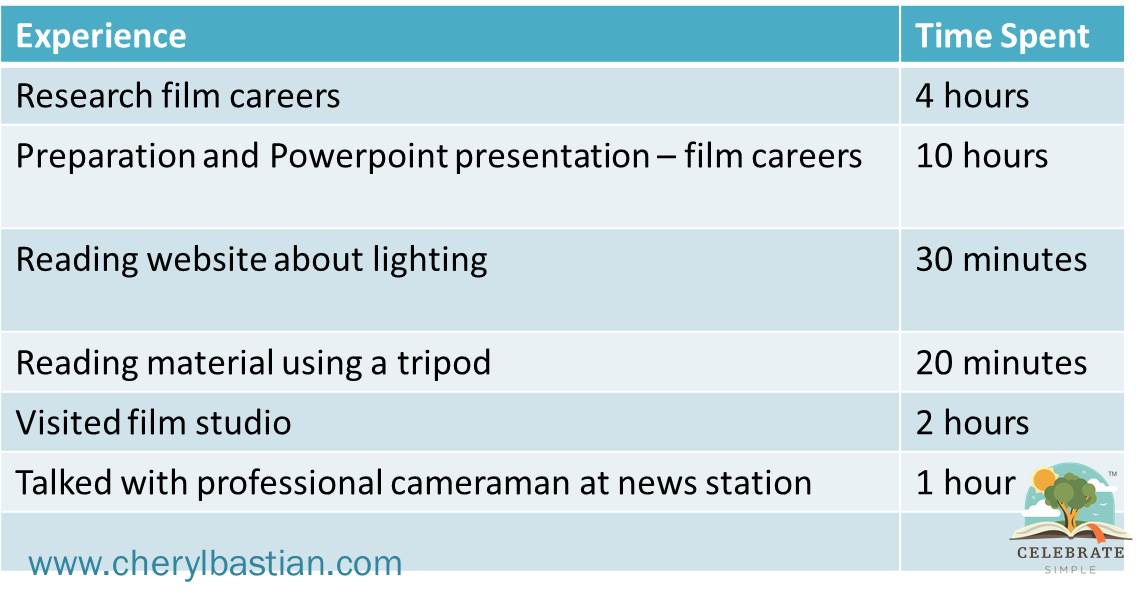 | Experience | Time Spent |
|---|---|
| Research film careers | 4 hours |
| Preparation and Powerpoint presentation – film careers | 10 hours |
| Reading website about lighting | 30 minutes |
| Reading material using a tripod | 20 minutes |
| Visited film studio | 2 hours |
| Talked with professional cameraman at news station | 1 hour |
| | |

www.cherylbastian.com

CELEBRATE™
SIMPLE